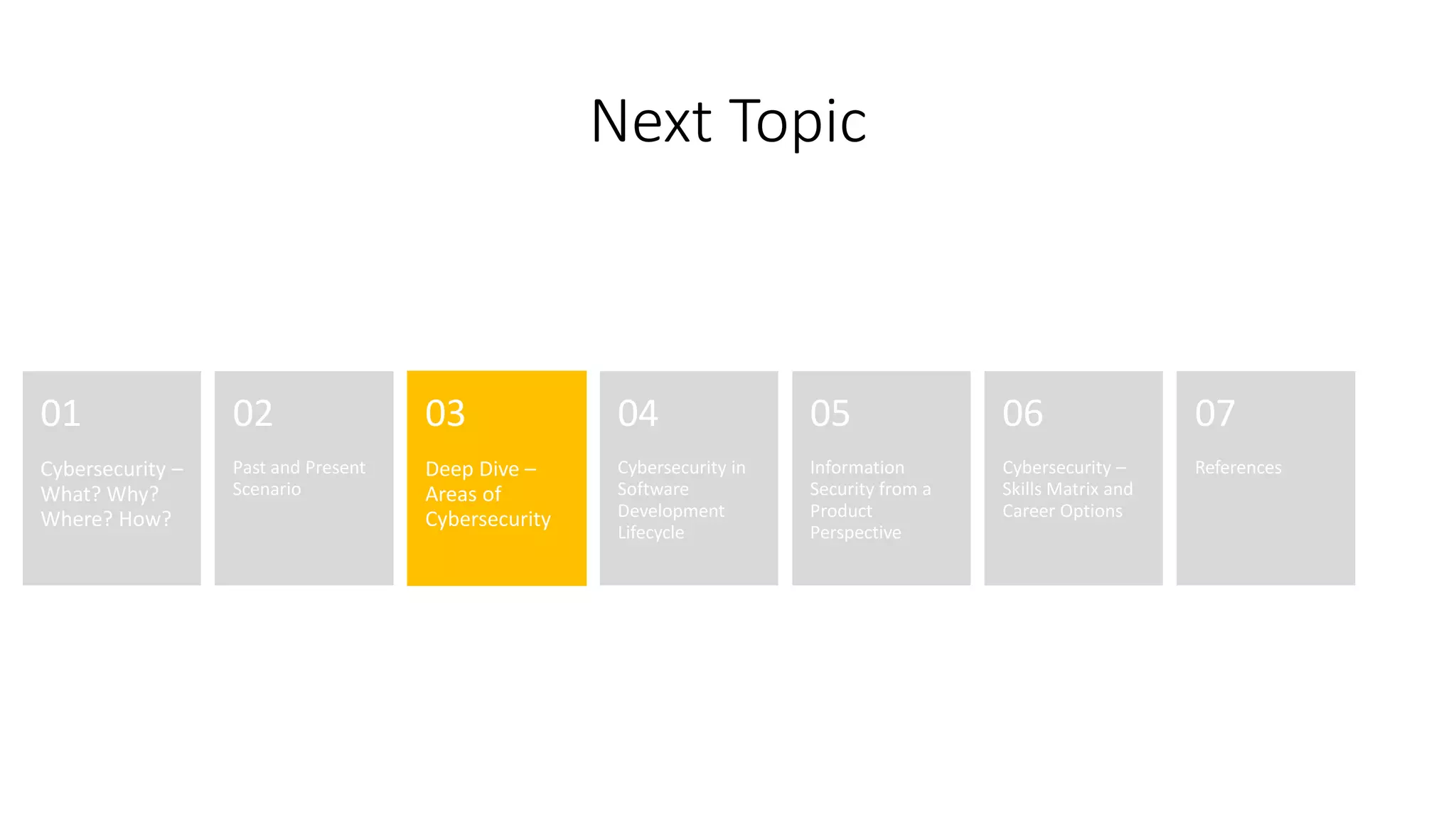 Next Topic

01

Cybersecurity – What? Why? Where? How?

02

Past and Present Scenario

03

Deep Dive – Areas of Cybersecurity

04

Cybersecurity in Software Development Lifecycle

05

Information Security from a Product Perspective

06

Cybersecurity – Skills Matrix and Career Options

07

References